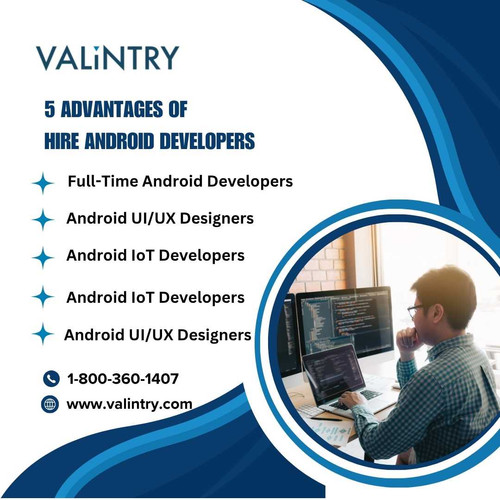 VALiNTRY

5 ADVANTAGES OF
HIRE ANDROID DEVELOPERS

Full-Time Android Developers

Android UI/UX Designers

Android IoT Developers

Android IoT Developers

Android UI/UX Designers

1-800-360-1407

www.valintry.com